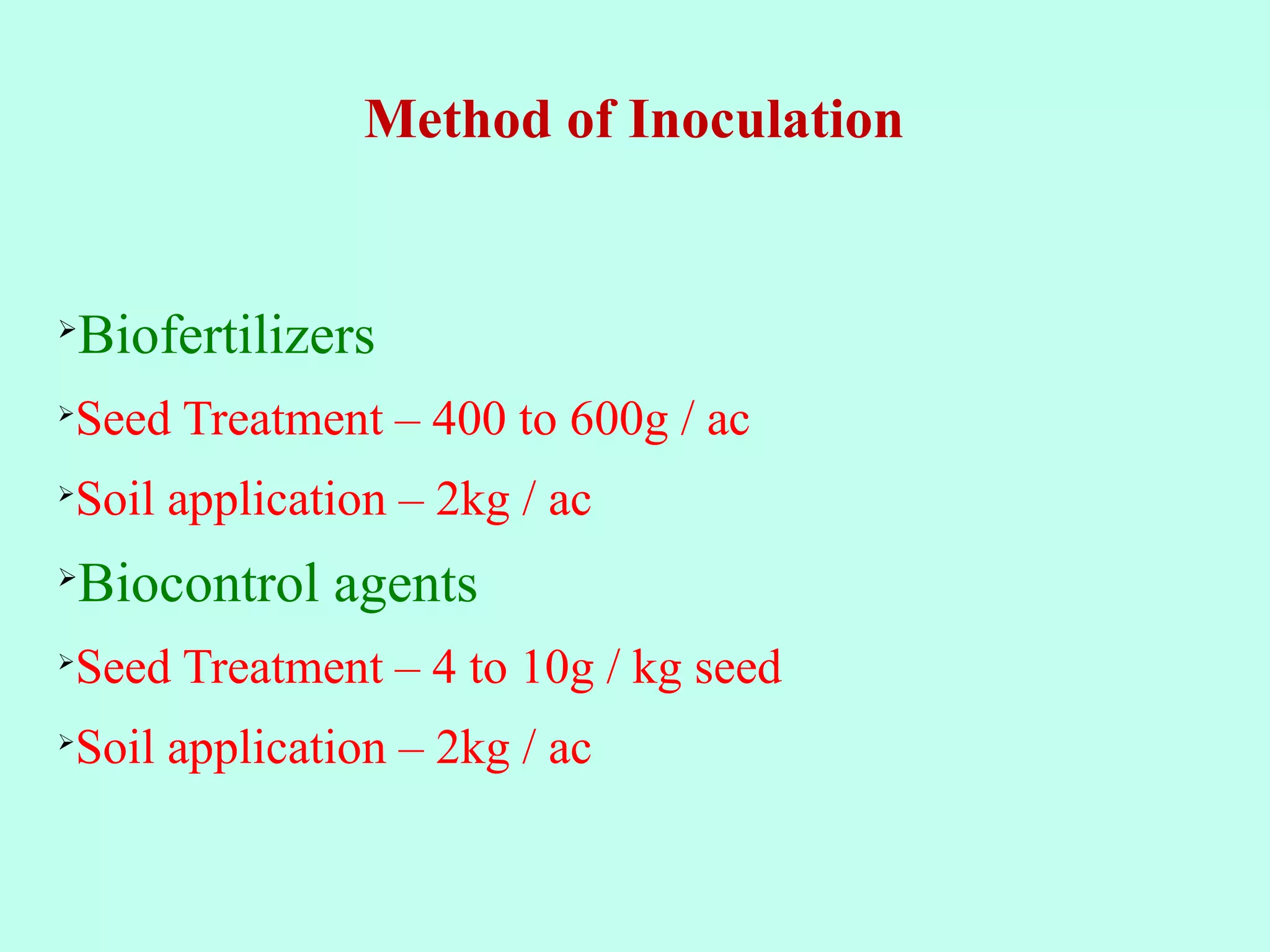 Method of Inoculation

➢Biofertilizers

➢Seed Treatment – 400 to 600g / ac

➢Soil application – 2kg / ac

➢Biocontrol agents

➢Seed Treatment – 4 to 10g / kg seed

➢Soil application – 2kg / ac